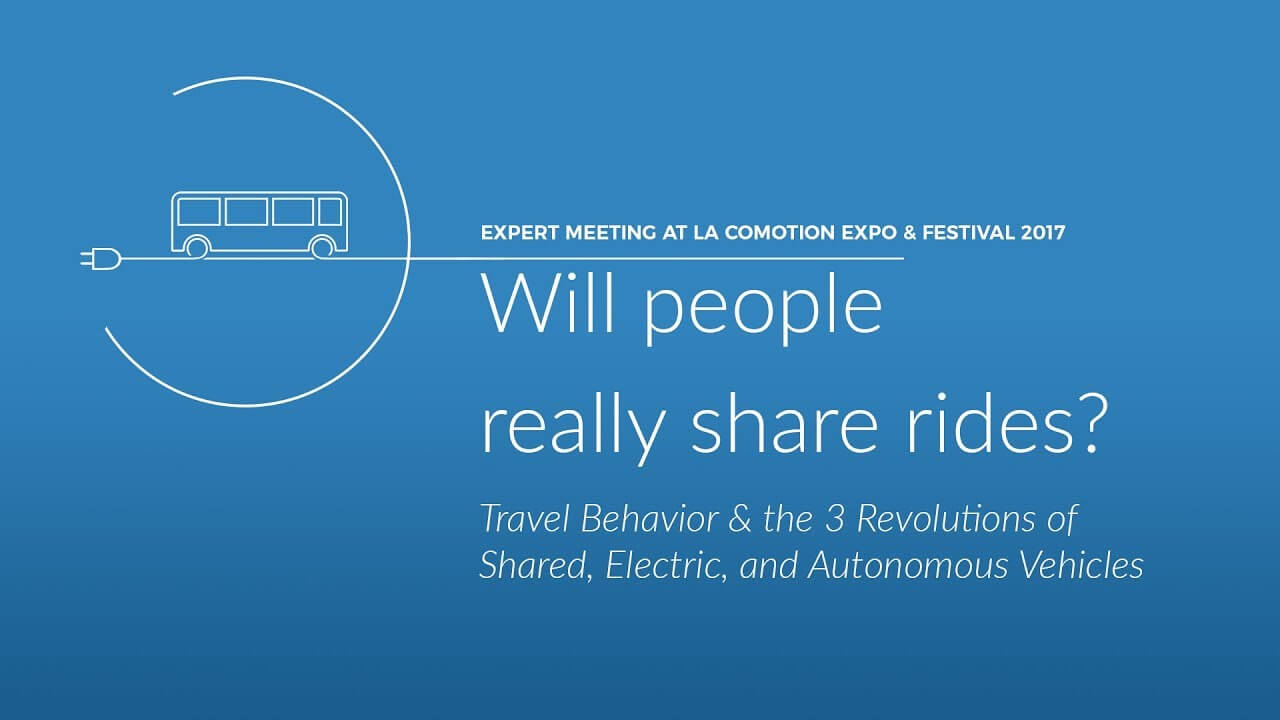 EXPERT MEETING AT LA COMOTION EXPO & FESTIVAL 2017

Will people really share rides?

Travel Behavior & the 3 Revolutions of Shared, Electric, and Autonomous Vehicles